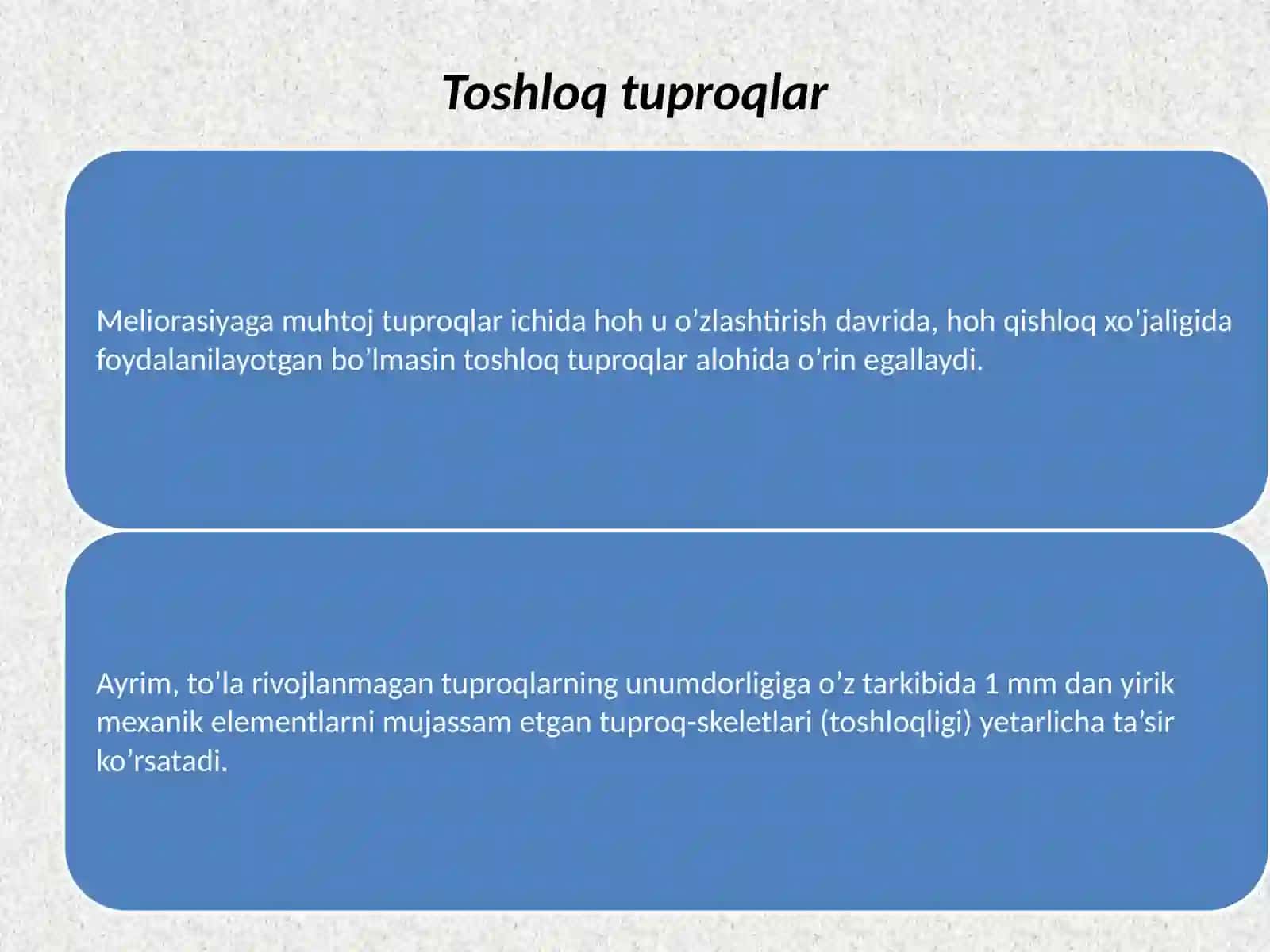 Toshloq tuproqlar

Meliorasiyaga muhtoj tuproqlar ichida hoh u o’zlashtirish davrida, hoh qishloq xo’jaligida foydalanilayotgan bo’lmasin toshloq tuproqlar alohida o’rin egallaydi.

Ayrim, to’la rivojlanmagan tuproqlarning unumdorligiga o’z tarkibida 1 mm dan yirik mexanik elementlarni mujassam etgan tuproq-skeletlari (toshloqligi) yetarlicha ta’sir ko’rsatadi.